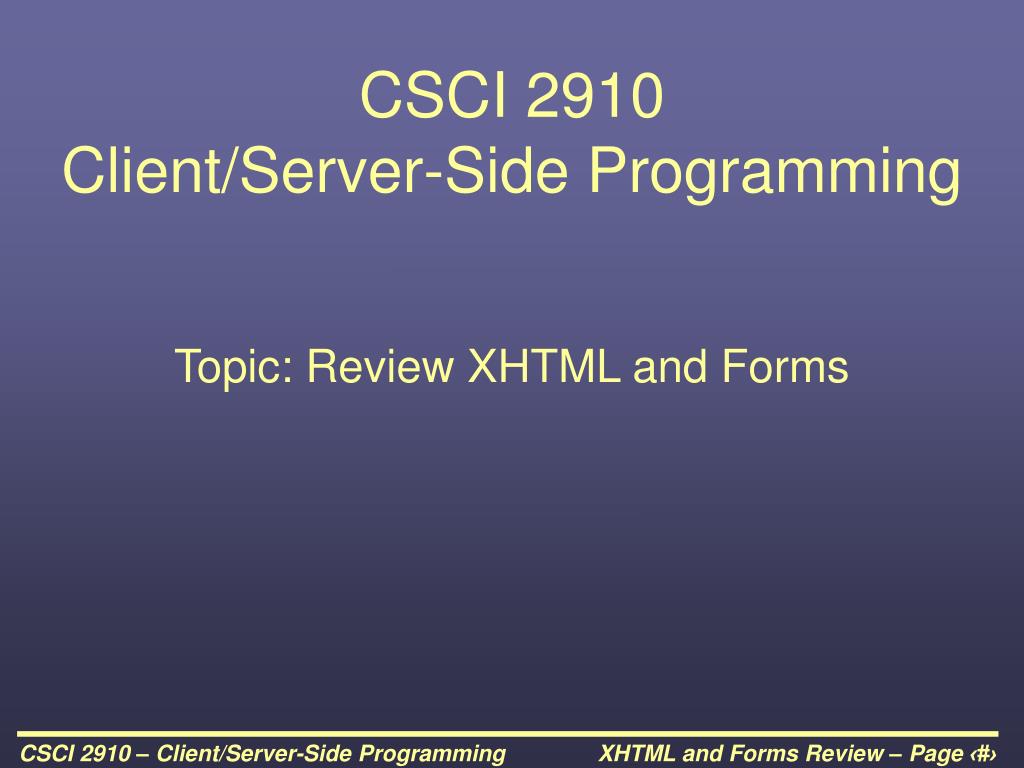 CSCI 2910
Client/Server-Side Programming

Topic: Review XHTML and Forms

CSCI 2910 – Client/Server-Side Programming

XHTML and Forms Review – Page ‹#›